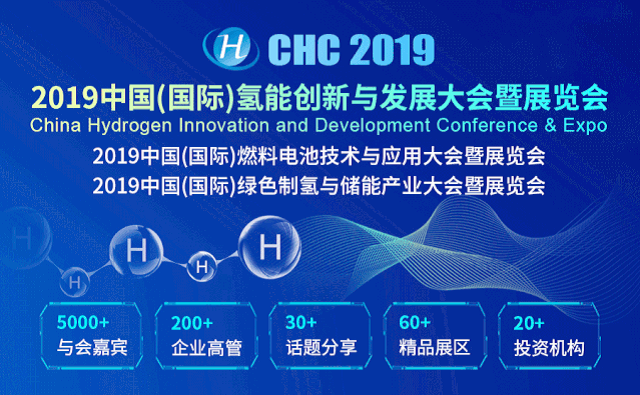 H CHC 2019

2019中国(国际)氢能创新与发展大会暨展览会
China Hydrogen Innovation and Development Conference & Expo
2019中国(国际)燃料电池技术与应用大会暨展览会
2019中国(国际)绿色制氢与储能产业大会暨展览会

H H H H H

5000+
与会嘉宾

200+
企业高管

30+
话题分享

60+
精品展区

20+
投资机构